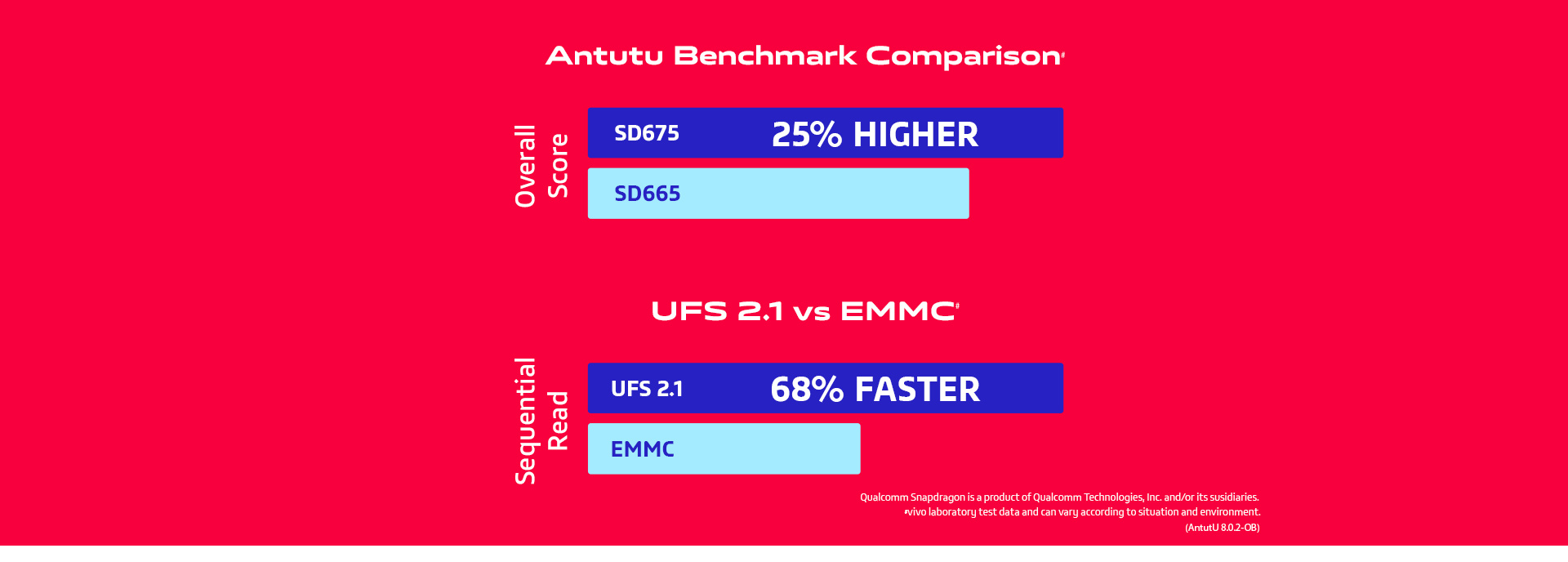 Antutu Benchmark Comparison#

Overall Score

SD675 25% HIGHER

SD665

UFS 2.1 vs EMMC#

Sequential Read

UFS 2.1 68% FASTER

EMMC

Qualcomm Snapdragon is a product of Qualcomm Technologies, Inc. and/or its susidiaries.
#vivo laboratory test data and can vary according to situation and environment.
(AntutU 8.0.2-OB)